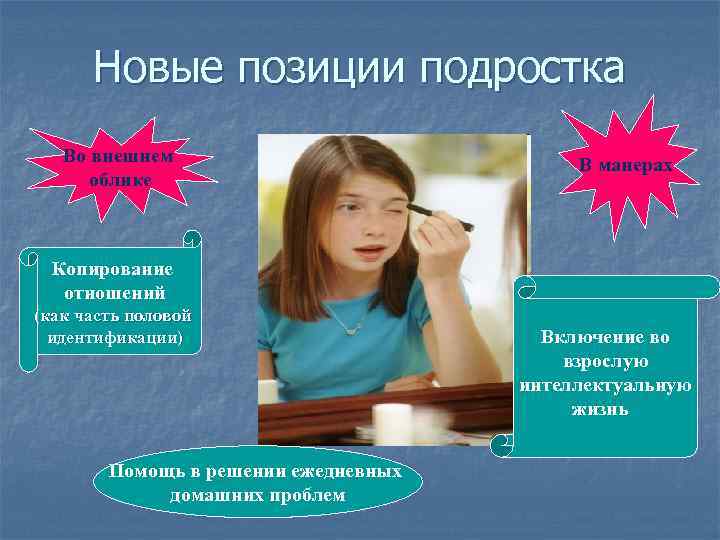 Новые позиции подростка

Во внешнем облике

В манерах

Копирование отношений (как часть половой идентификации)

Включение во взрослую интеллектуальную жизнь

Помощь в решении ежедневных домашних проблем